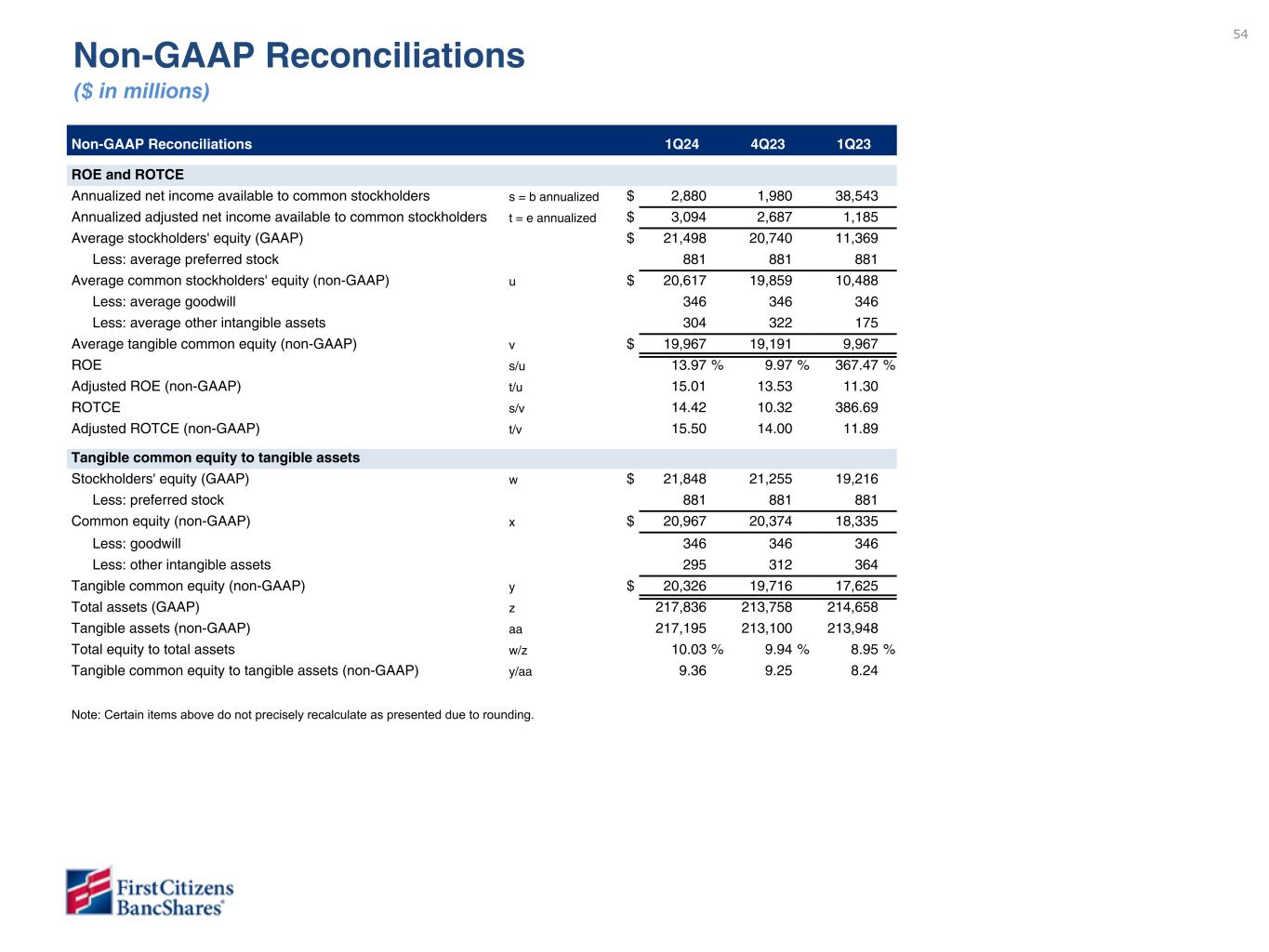 54

Non-GAAP Reconciliations
($ in millions)

| Non-GAAP Reconciliations | | 1Q24 | 4Q23 | 1Q23 |
|---|---|---|---|---|
| ROE and ROTCE | | | | |
| Annualized net income available to common stockholders | s = b annualized | $ 2,880 | 1,980 | 38,543 |
| Annualized adjusted net income available to common stockholders | t = e annualized | $ 3,094 | 2,687 | 1,185 |
| Average stockholders' equity (GAAP) | | $ 21,498 | 20,740 | 11,369 |
| Less: average preferred stock | | 881 | 881 | 881 |
| Average common stockholders' equity (non-GAAP) | u | $ 20,617 | 19,859 | 10,488 |
| Less: average goodwill | | 346 | 346 | 346 |
| Less: average other intangible assets | | 304 | 322 | 175 |
| Average tangible common equity (non-GAAP) | v | $ 19,967 | 19,191 | 9,967 |
| ROE | s/u | 13.97 % | 9.97 % | 367.47 % |
| Adjusted ROE (non-GAAP) | t/u | 15.01 | 13.53 | 11.30 |
| ROTCE | s/v | 14.42 | 10.32 | 386.69 |
| Adjusted ROTCE (non-GAAP) | t/v | 15.50 | 14.00 | 11.89 |
| Tangible common equity to tangible assets | | | | |
| Stockholders' equity (GAAP) | w | $ 21,848 | 21,255 | 19,216 |
| Less: preferred stock | | 881 | 881 | 881 |
| Common equity (non-GAAP) | x | $ 20,967 | 20,374 | 18,335 |
| Less: goodwill | | 346 | 346 | 346 |
| Less: other intangible assets | | 295 | 312 | 364 |
| Tangible common equity (non-GAAP) | y | $ 20,326 | 19,716 | 17,625 |
| Total assets (GAAP) | z | 217,836 | 213,758 | 214,658 |
| Tangible assets (non-GAAP) | aa | 217,195 | 213,100 | 213,948 |
| Total equity to total assets | w/z | 10.03 % | 9.94 % | 8.95 % |
| Tangible common equity to tangible assets (non-GAAP) | y/aa | 9.36 | 9.25 | 8.24 |

Note: Certain items above do not precisely recalculate as presented due to rounding.

First Citizens BancShares®